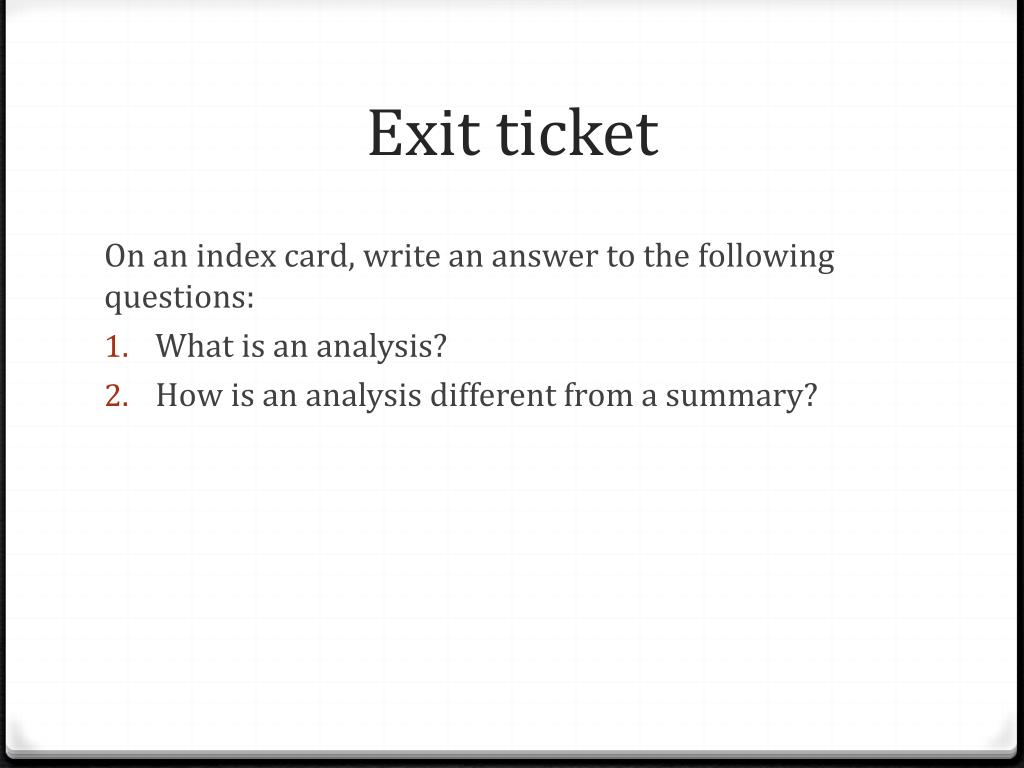 Exit ticket

On an index card, write an answer to the following questions:

1. What is an analysis?
2. How is an analysis different from a summary?